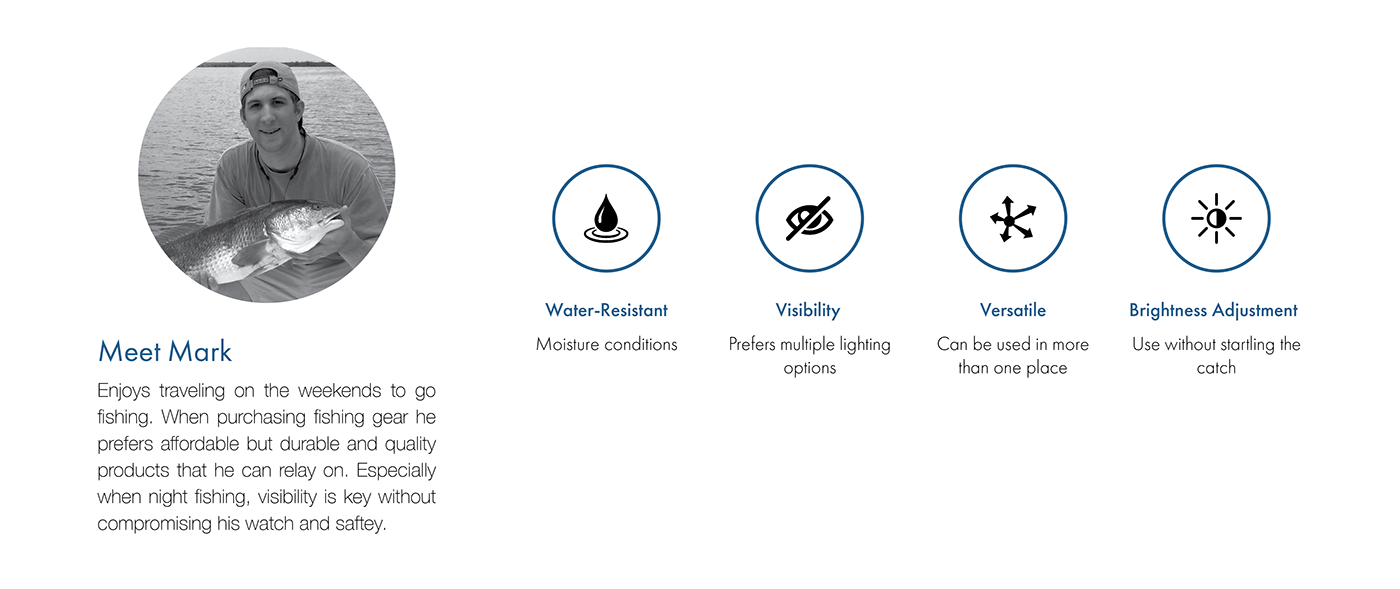 Meet Mark

Enjoys traveling on the weekends to go fishing. When purchasing fishing gear he prefers affordable but durable and quality products that he can relay on. Especially when night fishing, visibility is key without compromising his watch and saftey.

Water-Resistant
Moisture conditions

Visibility
Prefers multiple lighting options

Versatile
Can be used in more than one place

Brightness Adjustment
Use without startling the catch